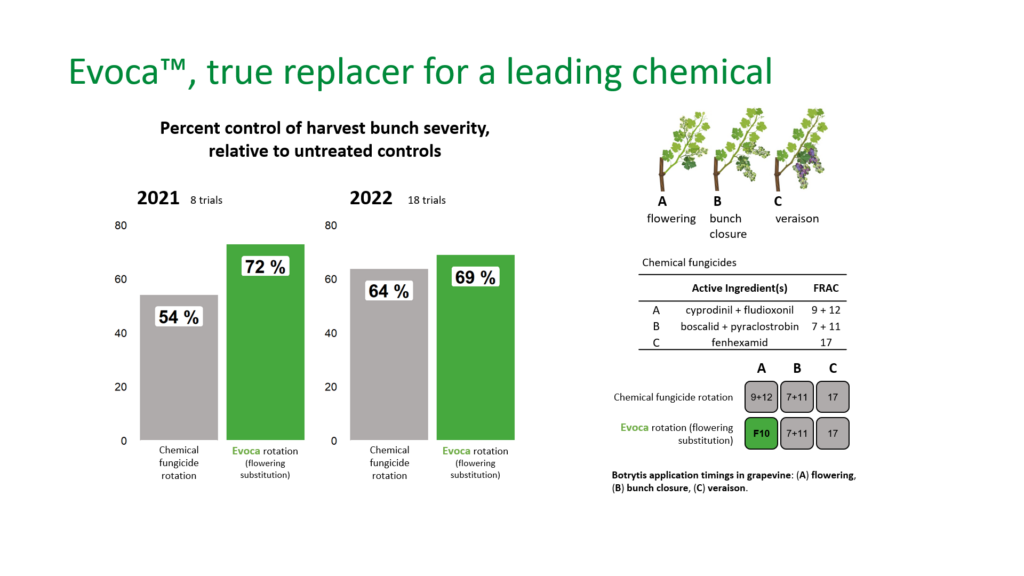 Evoca™, true replacer for a leading chemical

Percent control of harvest bunch severity, relative to untreated controls

2021 8 trials

80
60
40
20
0

54 %
72 %

Chemical fungicide rotation
Evoca rotation (flowering substitution)

2022 18 trials

80
60
40
20
0

64 %
69 %

Chemical fungicide rotation
Evoca rotation (flowering substitution)

A flowering
B bunch closure
C veraison

Chemical fungicides

| | Active Ingredient(s) | FRAC |
|---|---|---|
| A | cyprodinil + fludioxonil | 9 + 12 |
| B | boscalid + pyraclostrobin | 7 + 11 |
| C | fenhexamid | 17 |

| | A | B | C |
|---|---|---|---|
| Chemical fungicide rotation | 9+12 | 7+11 | 17 |
| Evoca rotation (flowering substitution) | F10 | 7+11 | 17 |

Botrytis application timings in grapevine: (A) flowering, (B) bunch closure, (C) veraison.